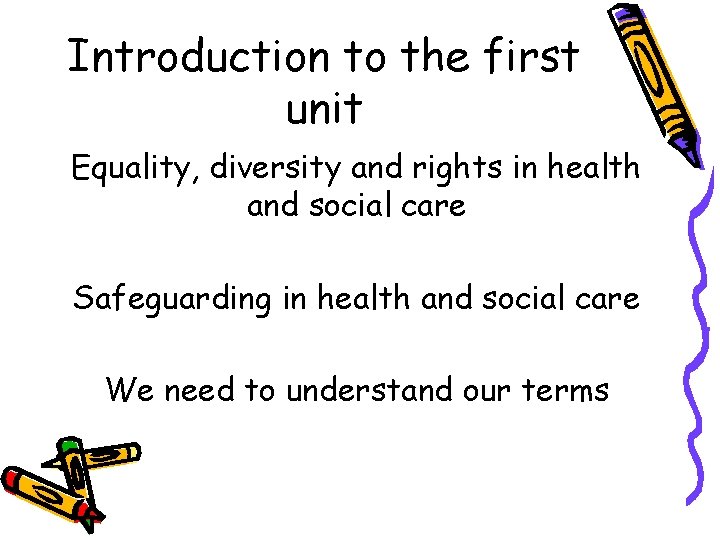 Introduction to the first unit

Equality, diversity and rights in health and social care

Safeguarding in health and social care

We need to understand our terms